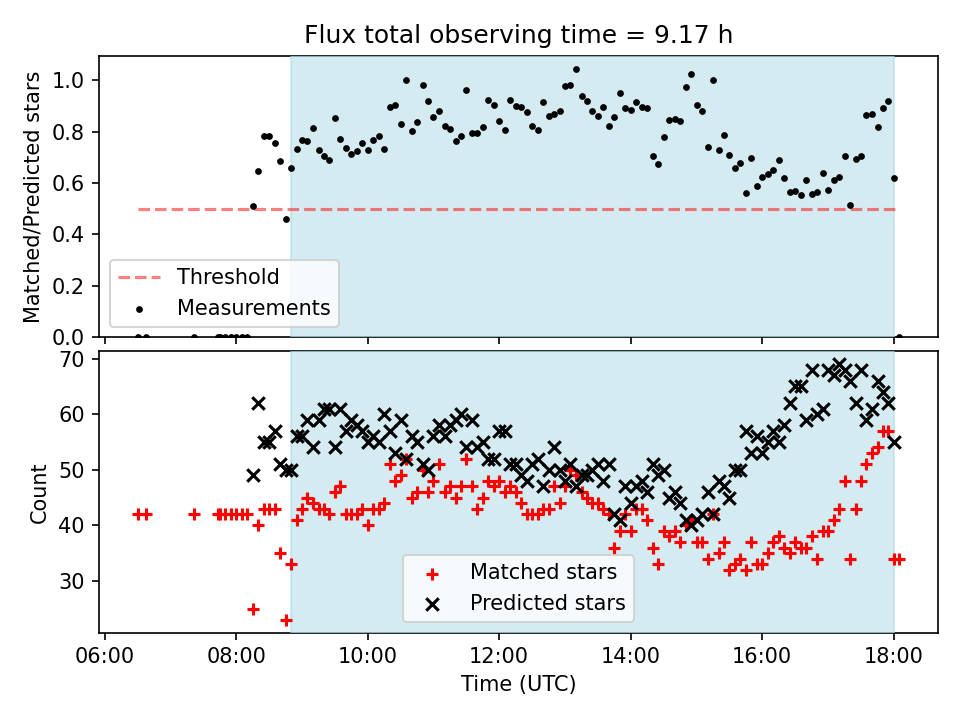 Flux total observing time = 9.17 h

Matched/Predicted stars

1.0
0.8
0.6
0.4
0.2
0.0

Threshold
Measurements

Count

70
60
50
40
30

Matched stars
Predicted stars

06:00
08:00
10:00
12:00
14:00
16:00
18:00

Time (UTC)